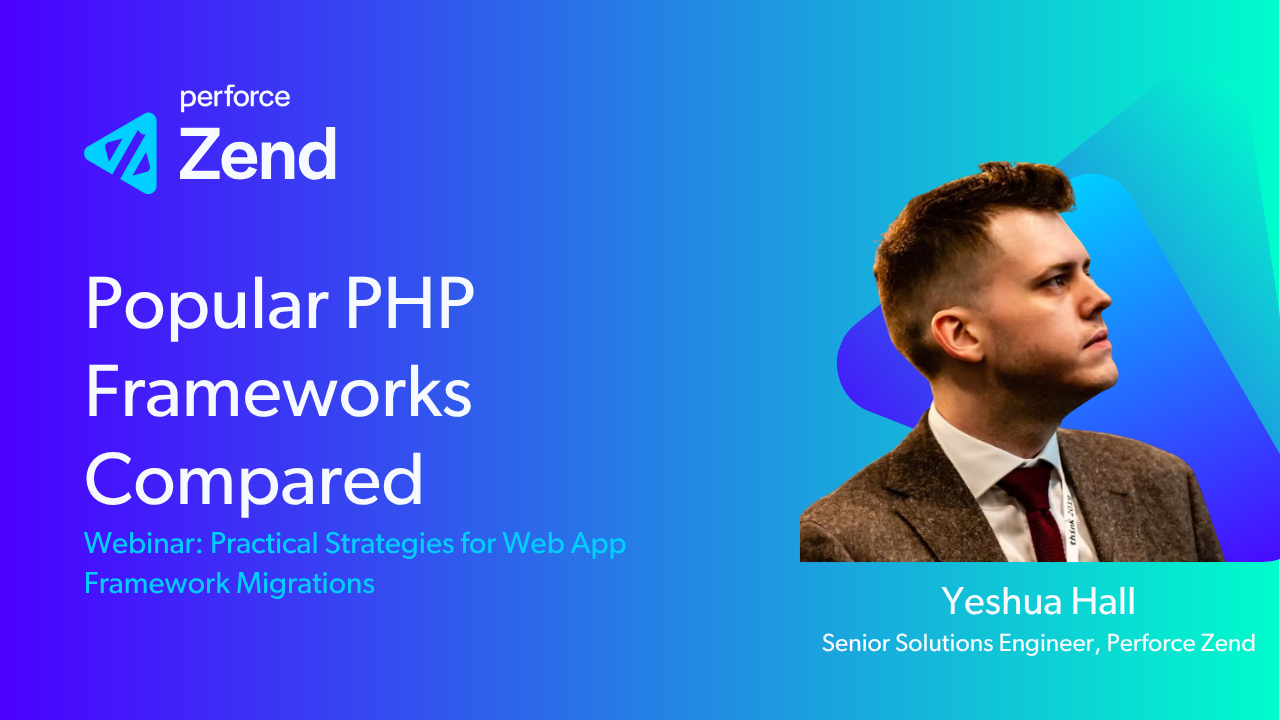 perforce
Zend

Popular PHP Frameworks Compared

Webinar: Practical Strategies for Web App Framework Migrations

think 2019

Yeshua Hall
Senior Solutions Engineer, Perforce Zend